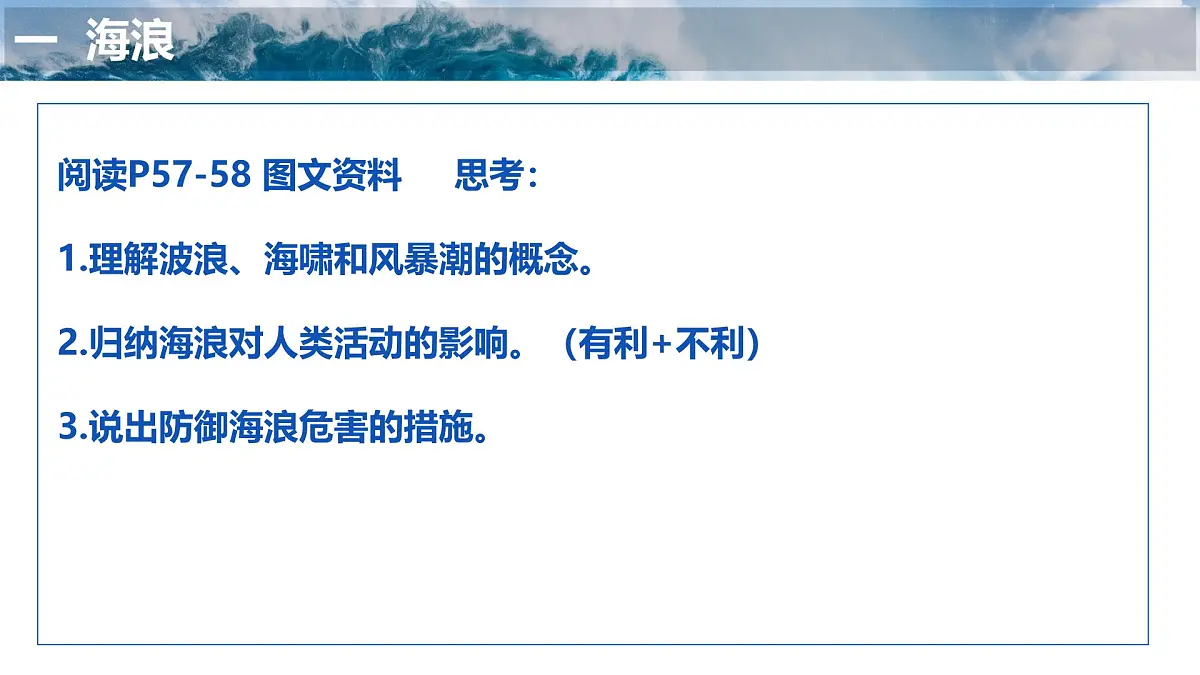 一 海浪

阅读P57-58 图文资料 思考：

1.理解波浪、海啸和风暴潮的概念。

2.归纳海浪对人类活动的影响。（有利+不利）

3.说出防御海浪危害的措施。